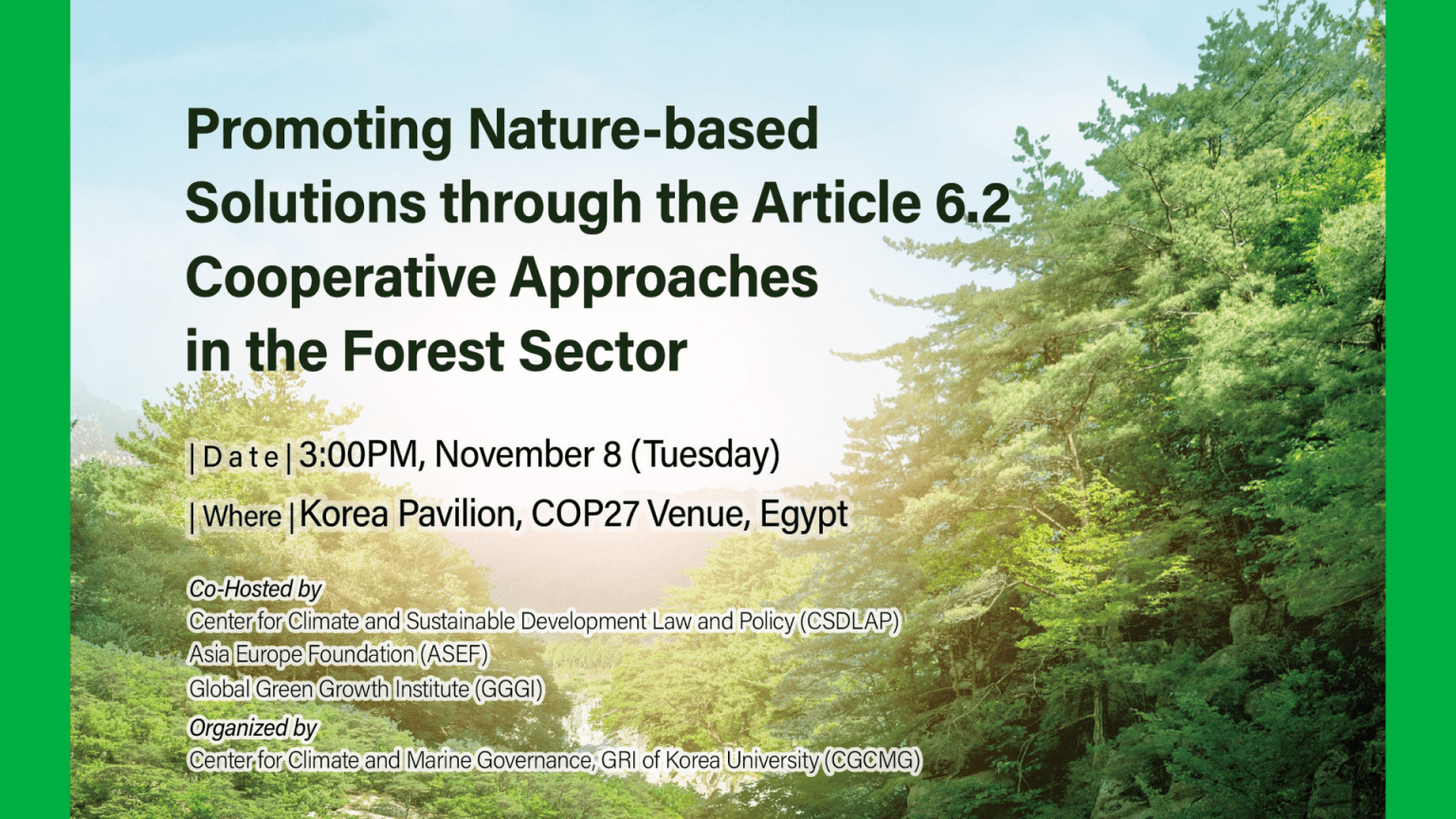 Promoting Nature-based Solutions through the Article 6.2 Cooperative Approaches in the Forest Sector

| Date | 3:00PM, November 8 (Tuesday)

| Where | Korea Pavilion, COP27 Venue, Egypt

Co-Hosted by
Center for Climate and Sustainable Development Law and Policy (CSDLAP)
Asia Europe Foundation (ASEF)
Global Green Growth Institute (GGGI)

Organized by
Center for Climate and Marine Governance, GRI of Korea University (CGCMG)